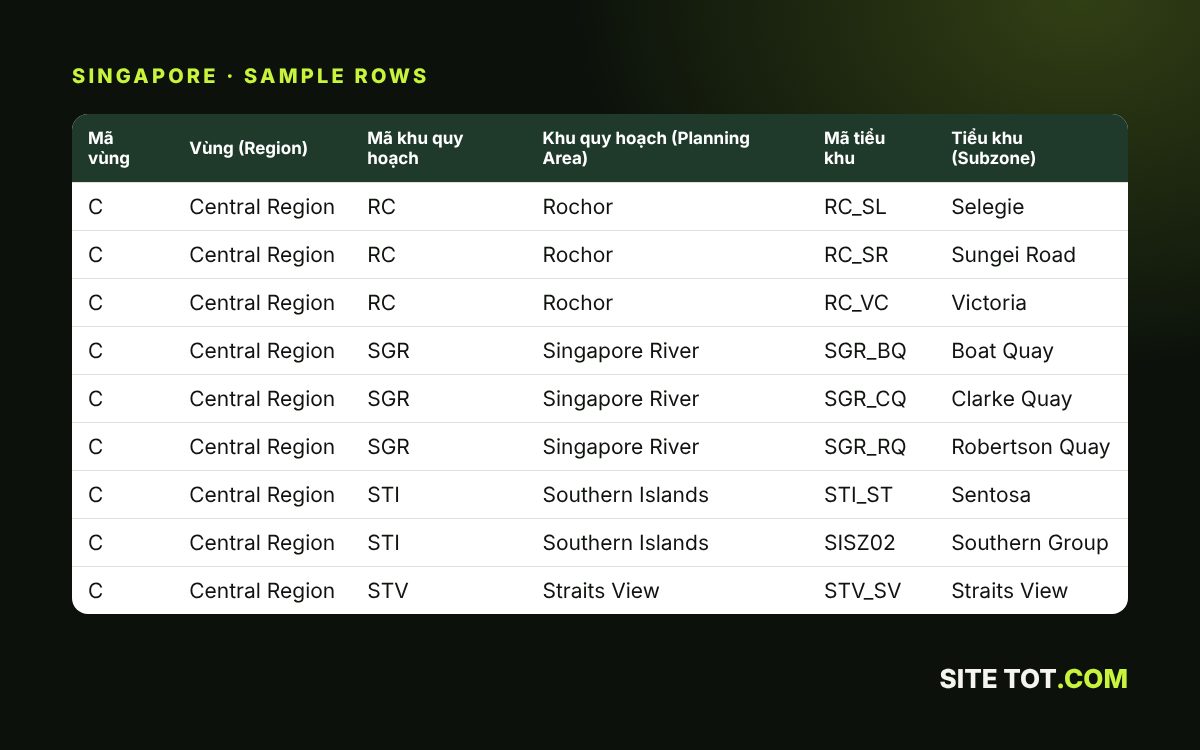 SINGAPORE · SAMPLE ROWS

| Mã vùng | Vùng (Region) | Mã khu quy hoạch | Khu quy hoạch (Planning Area) | Mã tiểu khu | Tiểu khu (Subzone) |
|---|---|---|---|---|---|
| C | Central Region | RC | Rochor | RC_SL | Selegie |
| C | Central Region | RC | Rochor | RC_SR | Sungei Road |
| C | Central Region | RC | Rochor | RC_VC | Victoria |
| C | Central Region | SGR | Singapore River | SGR_BQ | Boat Quay |
| C | Central Region | SGR | Singapore River | SGR_CQ | Clarke Quay |
| C | Central Region | SGR | Singapore River | SGR_RQ | Robertson Quay |
| C | Central Region | STI | Southern Islands | STI_ST | Sentosa |
| C | Central Region | STI | Southern Islands | SISZ02 | Southern Group |
| C | Central Region | STV | Straits View | STV_SV | Straits View |

SITE TOT.COM